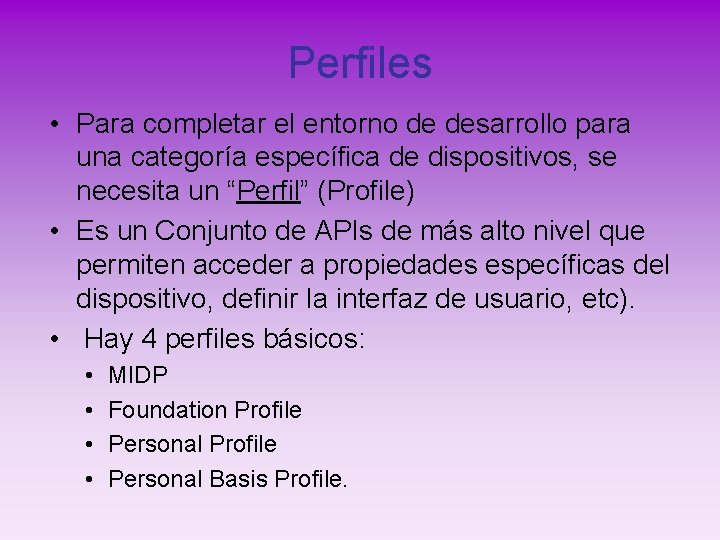 Perfiles

• Para completar el entorno de desarrollo para una categoría específica de dispositivos, se necesita un “Perfil” (Profile)

• Es un Conjunto de APIs de más alto nivel que permiten acceder a propiedades específicas del dispositivo, definir la interfaz de usuario, etc).

• Hay 4 perfiles básicos:
  • MIDP
  • Foundation Profile
  • Personal Profile
  • Personal Basis Profile.